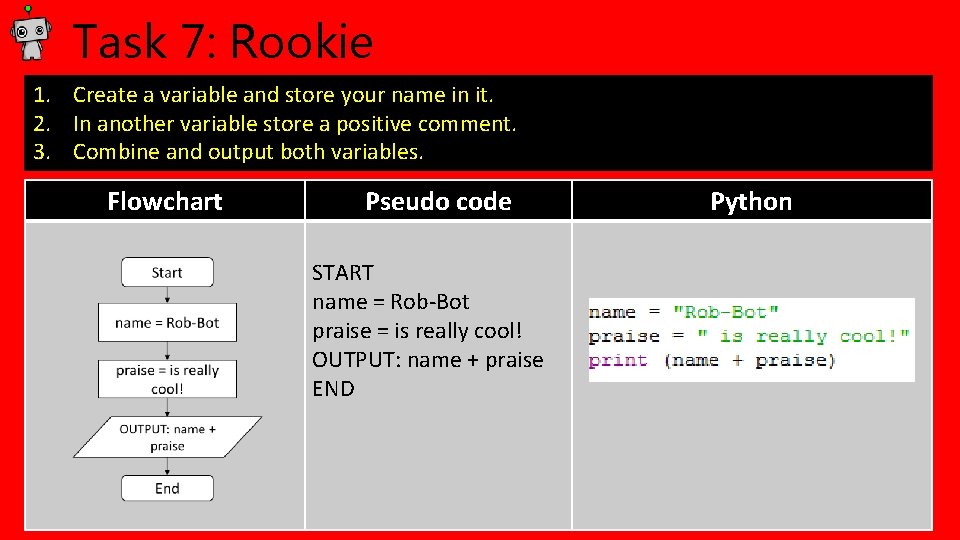 Task 7: Rookie

1. Create a variable and store your name in it.
2. In another variable store a positive comment.
3. Combine and output both variables.

| Flowchart | Pseudo code | Python |
|---|---|---|
| Start<br>name = Rob-Bot<br>praise = is really cool!<br>OUTPUT: name + praise<br>End | START<br>name = Rob-Bot<br>praise = is really cool!<br>OUTPUT: name + praise<br>END | name = "Rob-Bot"<br>praise = " is really cool!"<br>print (name + praise) |